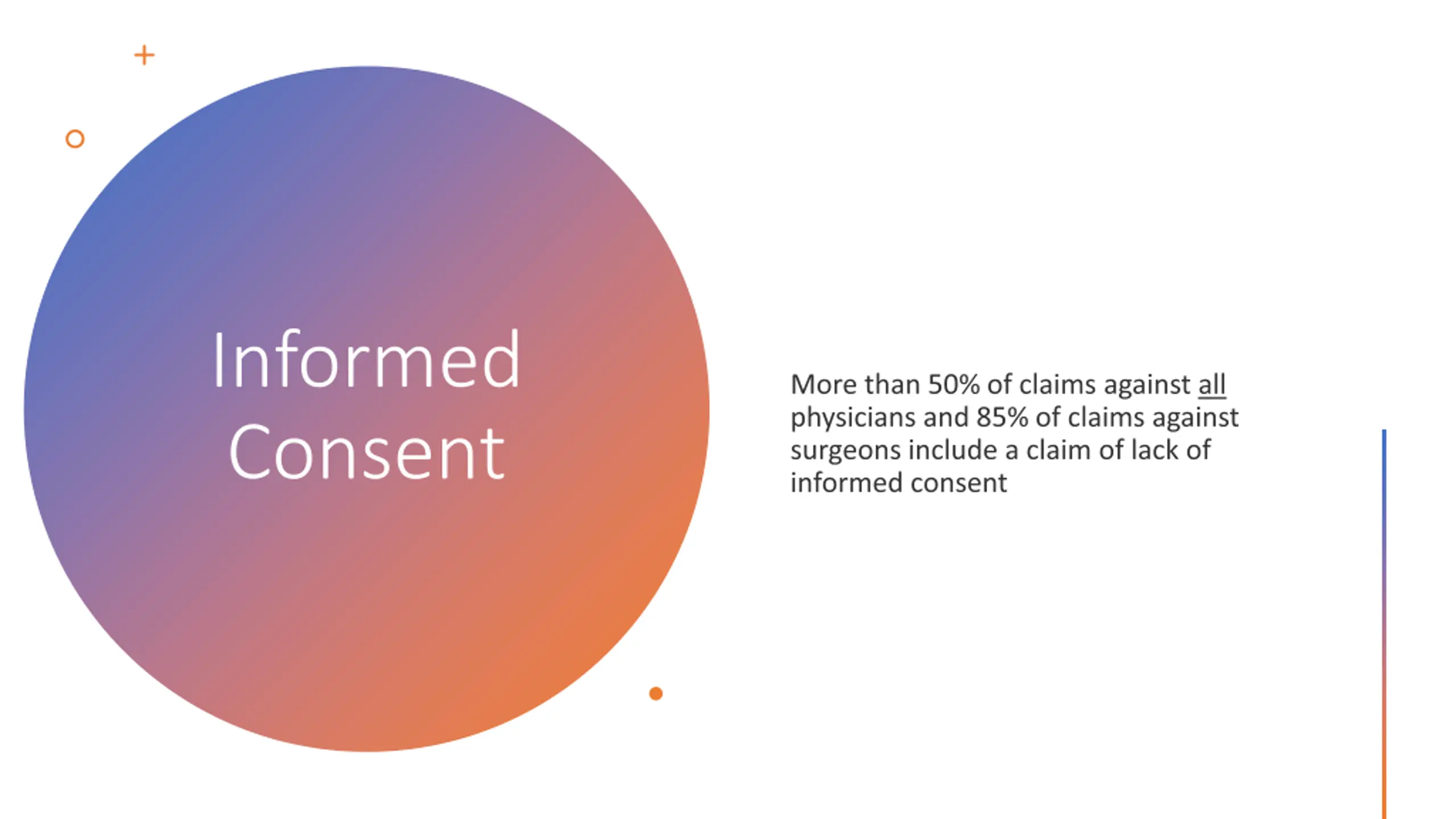 Informed Consent

More than 50% of claims against all physicians and 85% of claims against surgeons include a claim of lack of informed consent